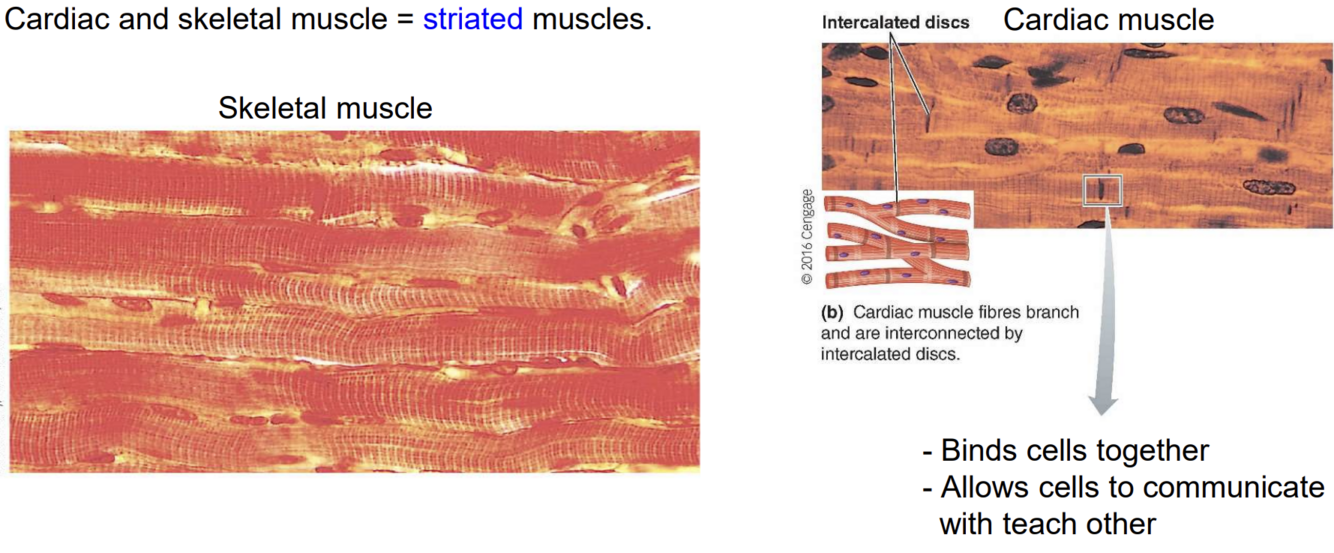 Cardiac and skeletal muscle = striated muscles.

Skeletal muscle

Intercalated discs

Cardiac muscle

© 2016 Cengage

(b) Cardiac muscle fibres branch and are interconnected by intercalated discs.

- Binds cells together
- Allows cells to communicate with teach other